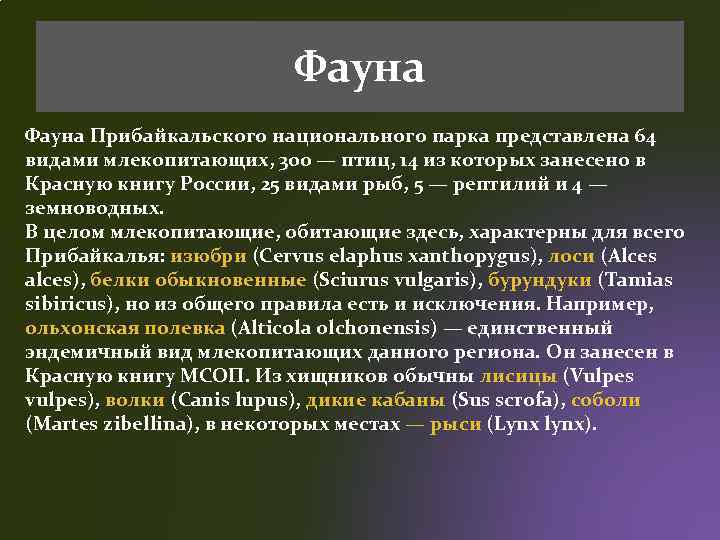 Фауна

Фауна Прибайкальского национального парка представлена 64 видами млекопитающих, 300 — птиц, 14 из которых занесено в Красную книгу России, 25 видами рыб, 5 — рептилий и 4 — земноводных.
В целом млекопитающие, обитающие здесь, характерны для всего Прибайкалья: изюбри (Cervus elaphus xanthopygus), лоси (Alces alces), белки обыкновенные (Sciurus vulgaris), бурундуки (Tamias sibiricus), но из общего правила есть и исключения. Например, ольхонская полевка (Alticola olchonensis) — единственный эндемичный вид млекопитающих данного региона. Он занесен в Красную книгу МСОП. Из хищников обычны лисицы (Vulpes vulpes), волки (Canis lupus), дикие кабаны (Sus scrofa), соболи (Martes zibellina), в некоторых местах — рыси (Lynx lynx).